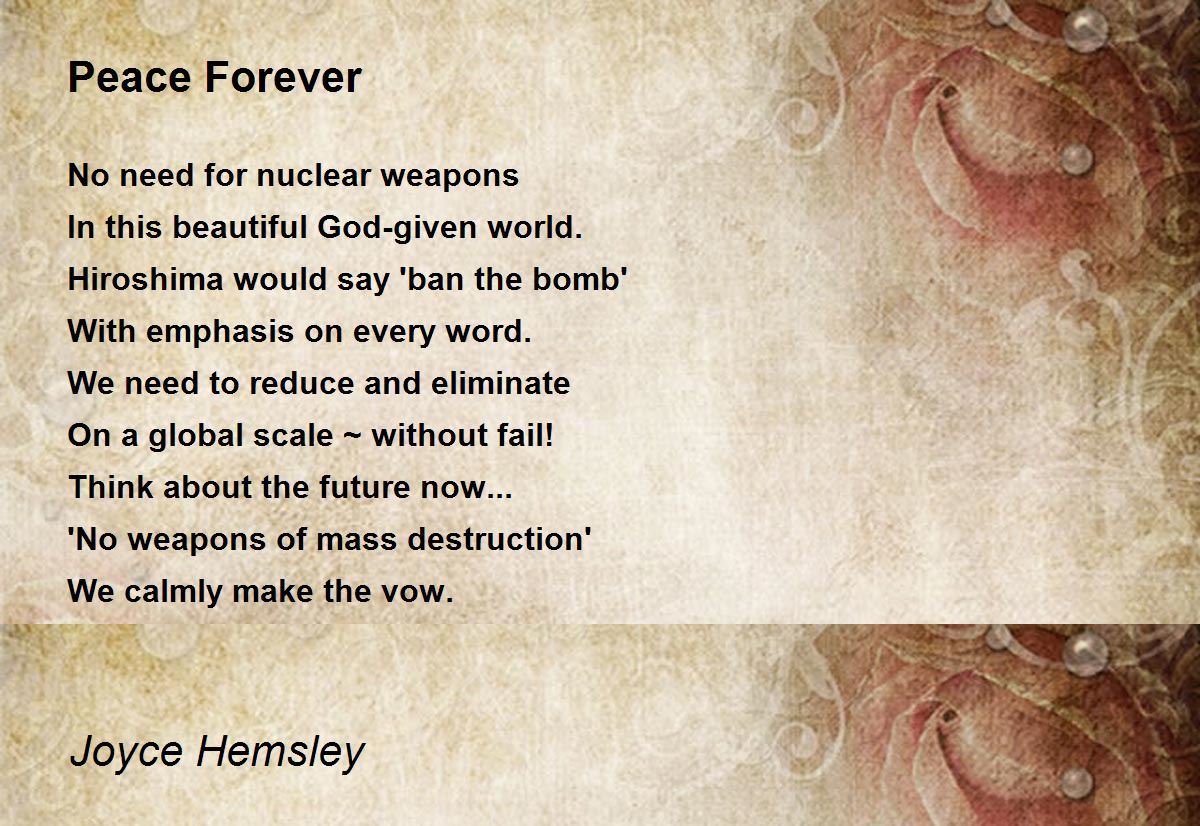 Peace Forever

No need for nuclear weapons
In this beautiful God-given world.
Hiroshima would say 'ban the bomb'
With emphasis on every word.
We need to reduce and eliminate
On a global scale ~ without fail!
Think about the future now...
'No weapons of mass destruction'
We calmly make the vow.

Joyce Hemsley